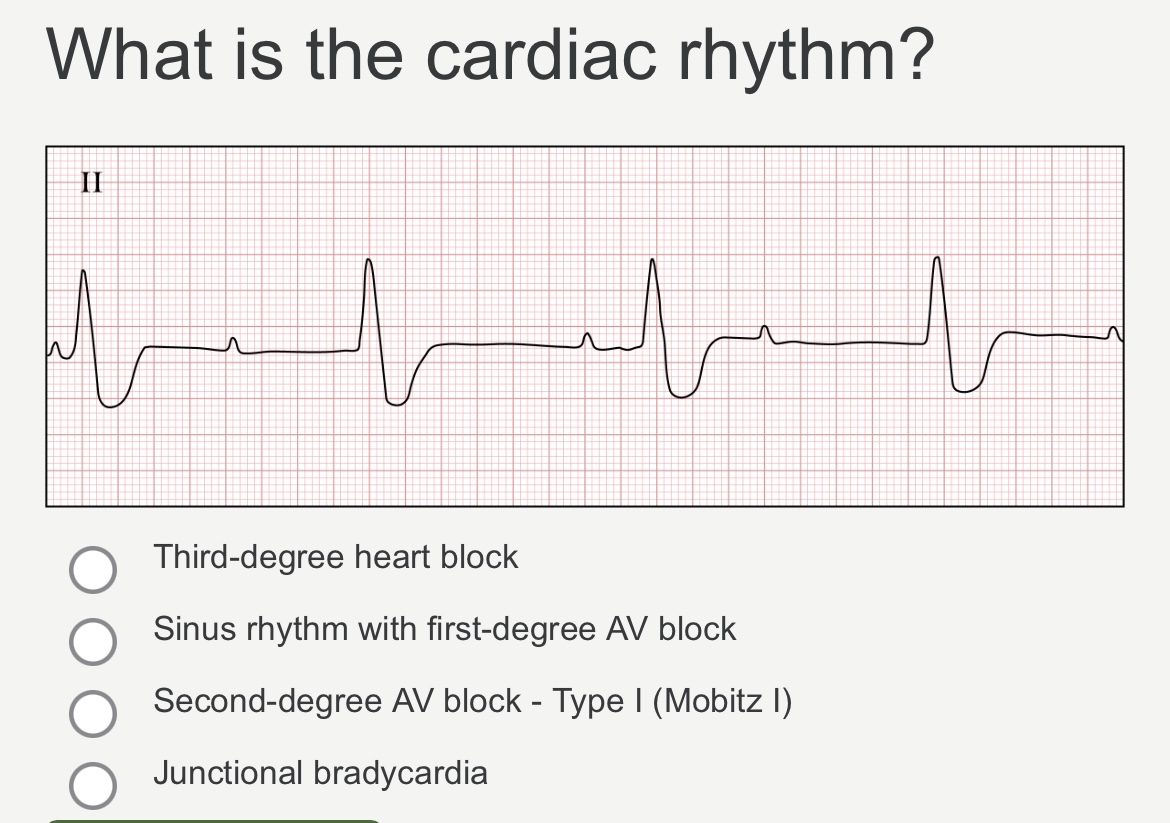 What is the cardiac rhythm?

II

Third-degree heart block

Sinus rhythm with first-degree AV block

Second-degree AV block - Type I (Mobitz I)

Junctional bradycardia